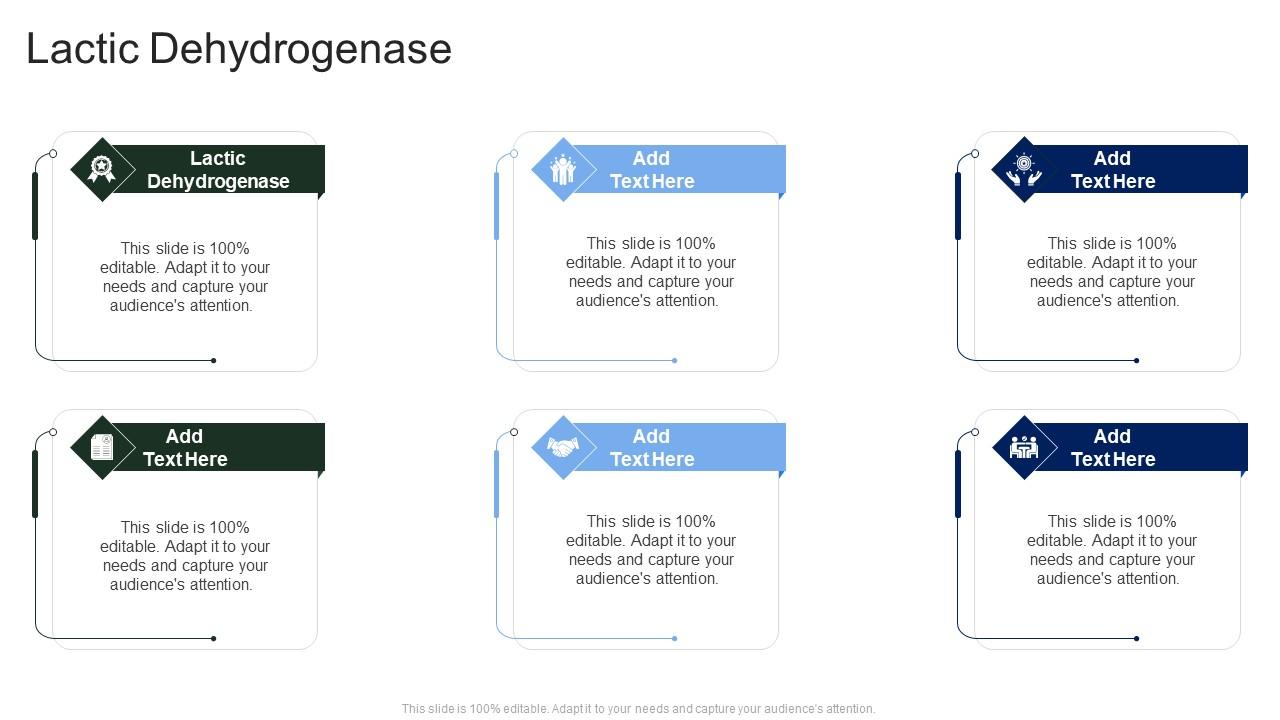 Lactic Dehydrogenase

Lactic Dehydrogenase

This slide is 100% editable. Adapt it to your needs and capture your audience's attention.

Add Text Here

This slide is 100% editable. Adapt it to your needs and capture your audience's attention.

Add Text Here

This slide is 100% editable. Adapt it to your needs and capture your audience's attention.

Add Text Here

This slide is 100% editable. Adapt it to your needs and capture your audience's attention.

Add Text Here

This slide is 100% editable. Adapt it to your needs and capture your audience's attention.

Add Text Here

This slide is 100% editable. Adapt it to your needs and capture your audience's attention.

This slide is 100% editable. Adapt it to your needs and capture your audience's attention.